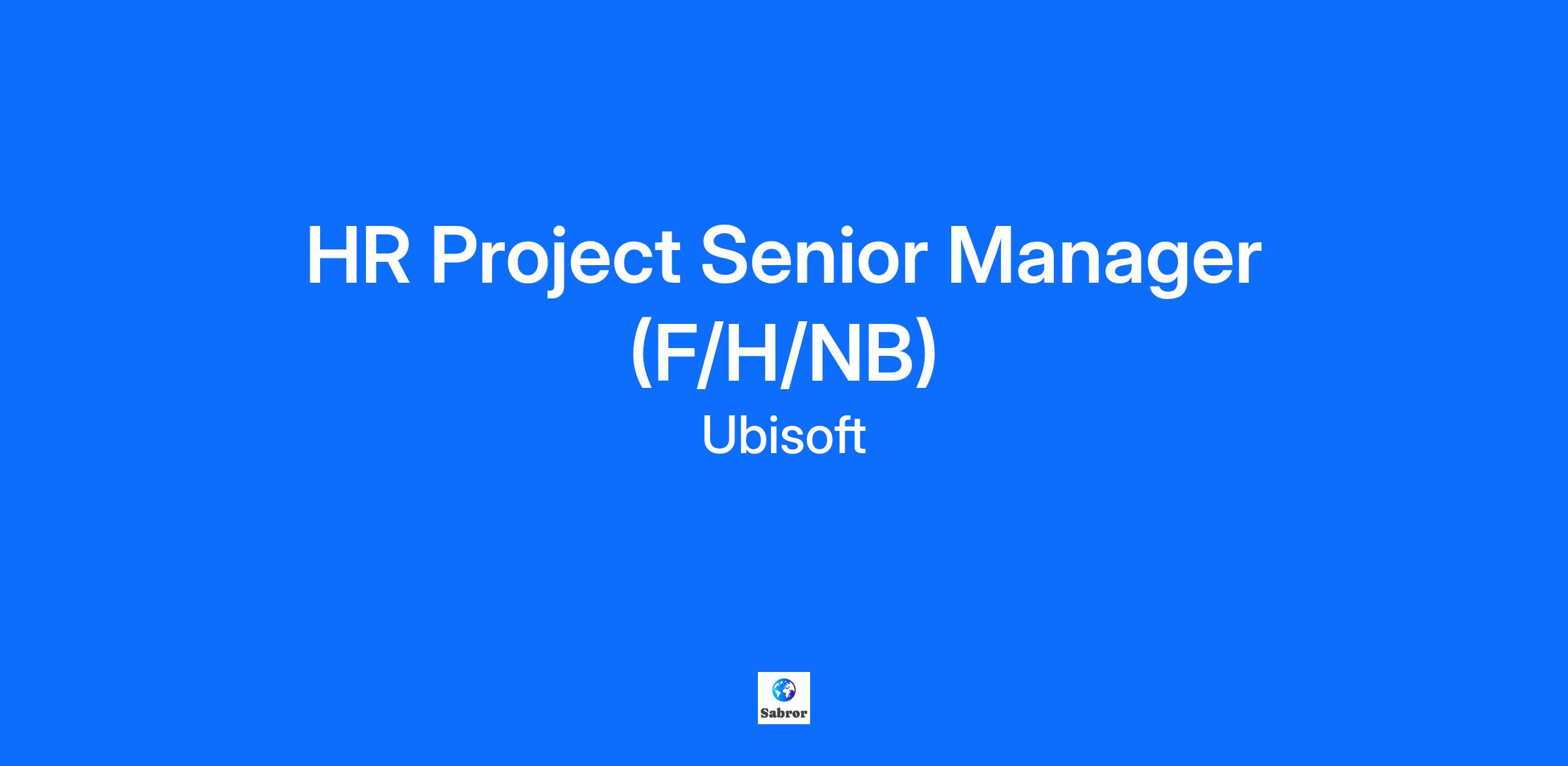 HR Project Senior Manager (F/H/NB)

Ubisoft

Sabror